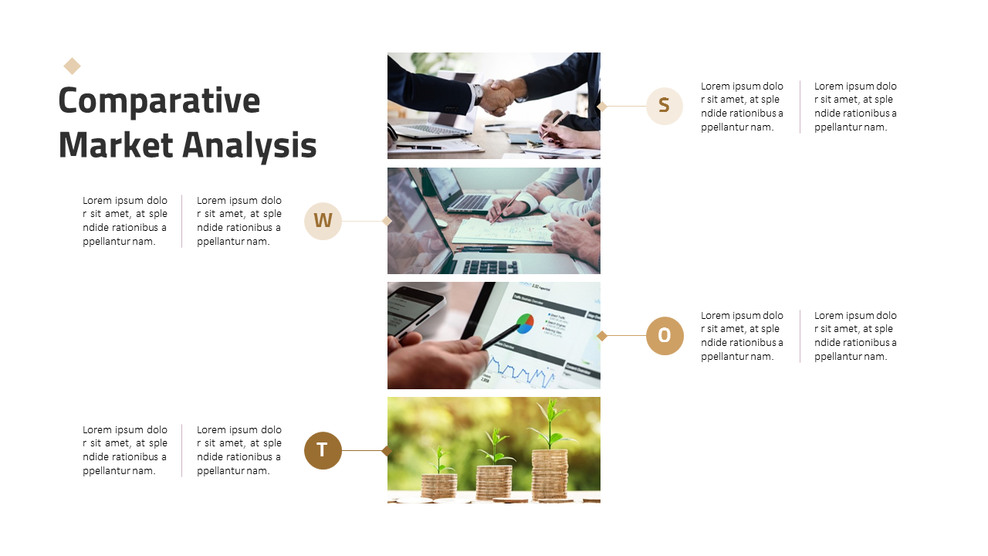 Comparative Market Analysis

S

Lorem ipsum dolor sit amet, at splendide rationibus appellantur nam.

Lorem ipsum dolor sit amet, at splendide rationibus appellantur nam.

Lorem ipsum dolor sit amet, at splendide rationibus appellantur nam.

Lorem ipsum dolor sit amet, at splendide rationibus appellantur nam.

W

O

Lorem ipsum dolor sit amet, at splendide rationibus appellantur nam.

Lorem ipsum dolor sit amet, at splendide rationibus appellantur nam.

Lorem ipsum dolor sit amet, at splendide rationibus appellantur nam.

Lorem ipsum dolor sit amet, at splendide rationibus appellantur nam.

T